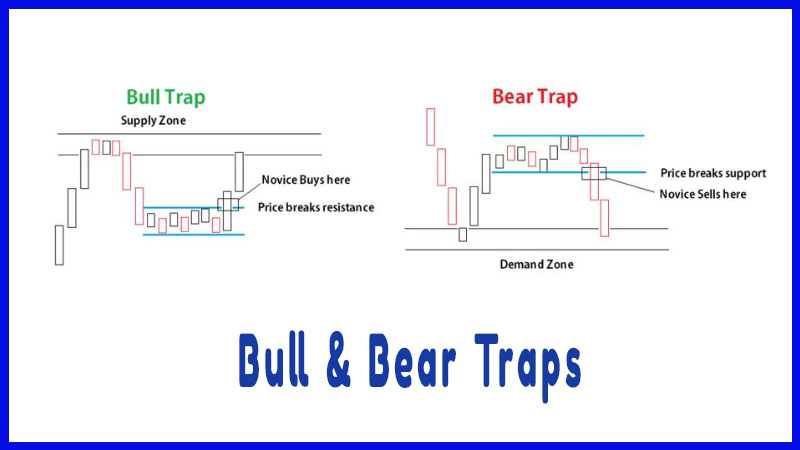 Bull Trap

Supply Zone

Novice Buys here

Price breaks resistance

Bear Trap

Price breaks support

Novice Sells here

Demand Zone

Bull & Bear Traps